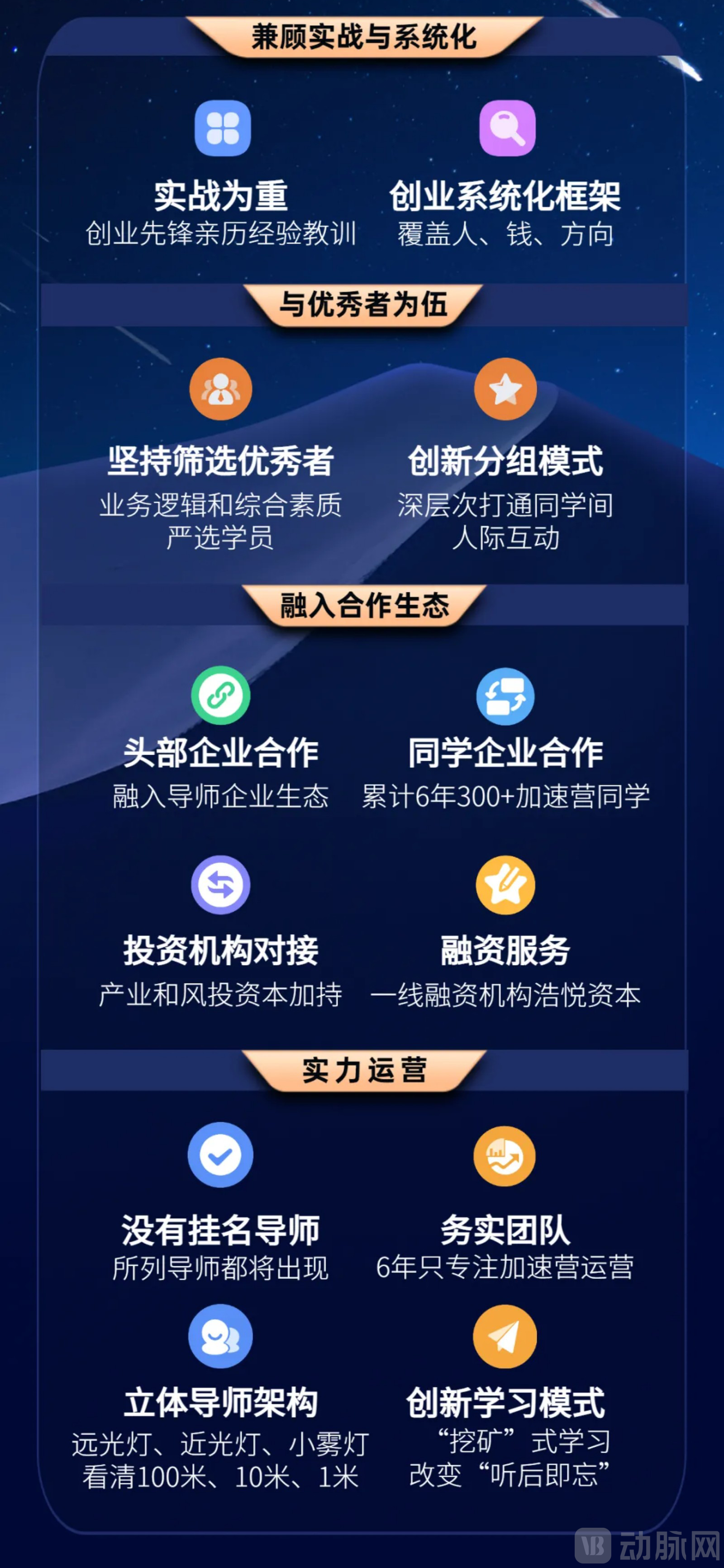 兼顾实战与系统化

实战为重
创业先锋亲历经验教训

创业系统化框架
覆盖人、钱、方向

与优秀者为伍

坚持筛选优秀者
业务逻辑和综合素质严选学员

创新分组模式
深层次打通同学间人际互动

融入合作生态

头部企业合作
融入导师企业生态

同学企业合作
累计6年300+加速营同学

投资机构对接
产业和风投资本加持

融资服务
一线融资机构浩悦资本

实力运营

没有挂名导师
所列导师都将出现

务实团队
6年只专注加速营运营

立体导师架构
远光灯、近光灯、小雾灯
看清100米、10米、1米

创新学习模式
“挖矿”式学习
改变“听后即忘”

动脉网